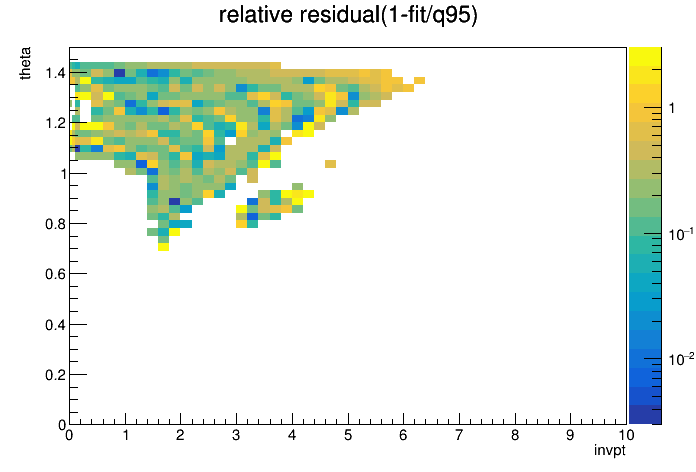 relative residual(1-fit/q95)

theta

1.4
1.2
1
0.8
0.6
0.4
0.2
0

0 1 2 3 4 5 6 7 8 9 10

invpt

1
$10^{-1}$
$10^{-2}$